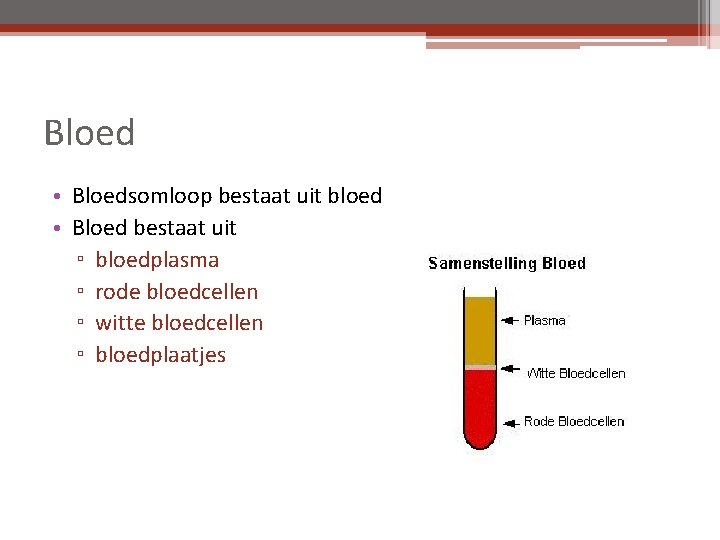 Bloed

• Bloedsomloop bestaat uit bloed
• Bloed bestaat uit
  ▫ bloedplasma
  ▫ rode bloedcellen
  ▫ witte bloedcellen
  ▫ bloedplaatjes

Samenstelling Bloed

Plasma

Witte Bloedcellen

Rode Bloedcellen